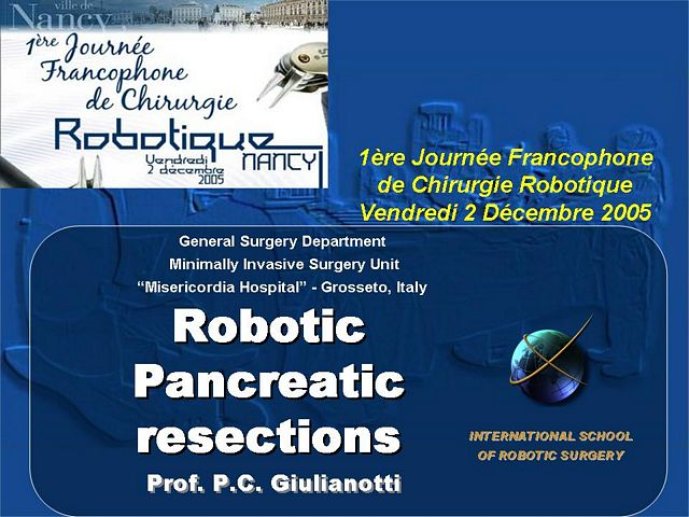 ville de
Nancy

1ère Journée Francophone de Chirurgie Robotique
Vendredi 2 décembre 2005
NANCY

1ère Journée Francophone de Chirurgie Robotique Vendredi 2 Décembre 2005

General Surgery Department
Minimally Invasive Surgery Unit
"Misericordia Hospital" - Grosseto, Italy

Robotic Pancreatic resections

Prof. P.C. Giulianotti

INTERNATIONAL SCHOOL OF ROBOTIC SURGERY